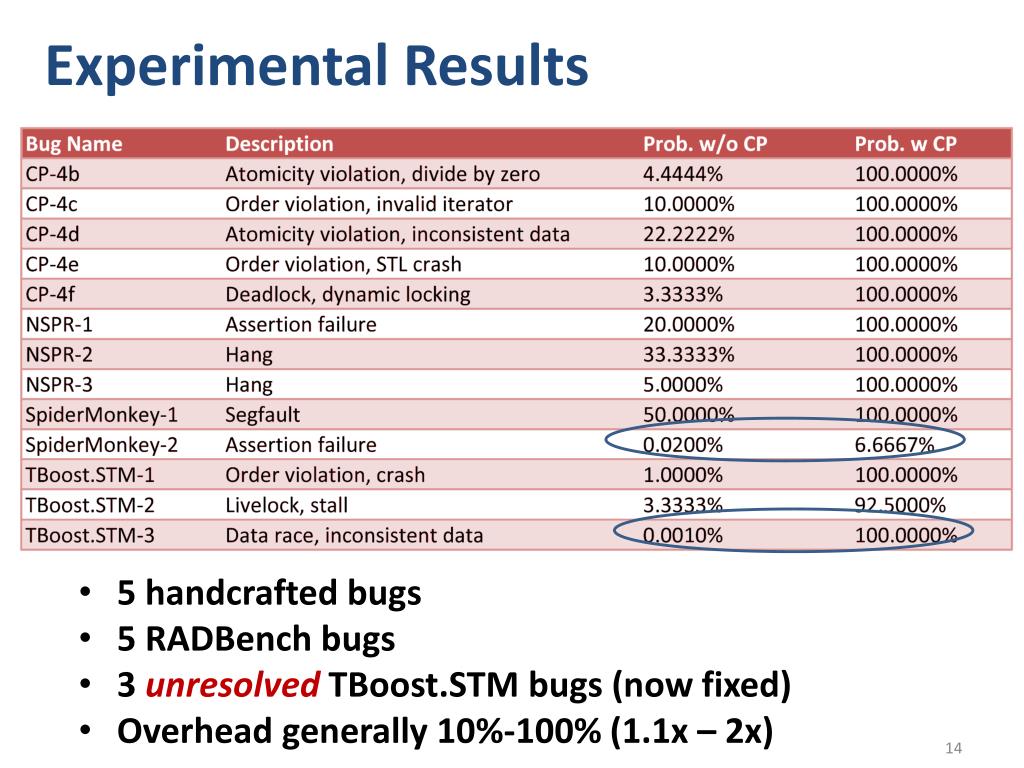 Experimental Results

| Bug Name | Description | Prob. w/o CP | Prob. w CP |
|---|---|---|---|
| CP-4b | Atomicity violation, divide by zero | 4.4444% | 100.0000% |
| CP-4c | Order violation, invalid iterator | 10.0000% | 100.0000% |
| CP-4d | Atomicity violation, inconsistent data | 22.2222% | 100.0000% |
| CP-4e | Order violation, STL crash | 10.0000% | 100.0000% |
| CP-4f | Deadlock, dynamic locking | 3.3333% | 100.0000% |
| NSPR-1 | Assertion failure | 20.0000% | 100.0000% |
| NSPR-2 | Hang | 33.3333% | 100.0000% |
| NSPR-3 | Hang | 5.0000% | 100.0000% |
| SpiderMonkey-1 | Segfault | 50.0000% | 100.0000% |
| SpiderMonkey-2 | Assertion failure | 0.0200% | 6.6667% |
| TBoost.STM-1 | Order violation, crash | 1.0000% | 100.0000% |
| TBoost.STM-2 | Livelock, stall | 3.3333% | 92.5000% |
| TBoost.STM-3 | Data race, inconsistent data | 0.0010% | 100.0000% |

• 5 handcrafted bugs
• 5 RADBench bugs
• 3 unresolved TBoost.STM bugs (now fixed)
• Overhead generally 10%-100% (1.1x – 2x)

14